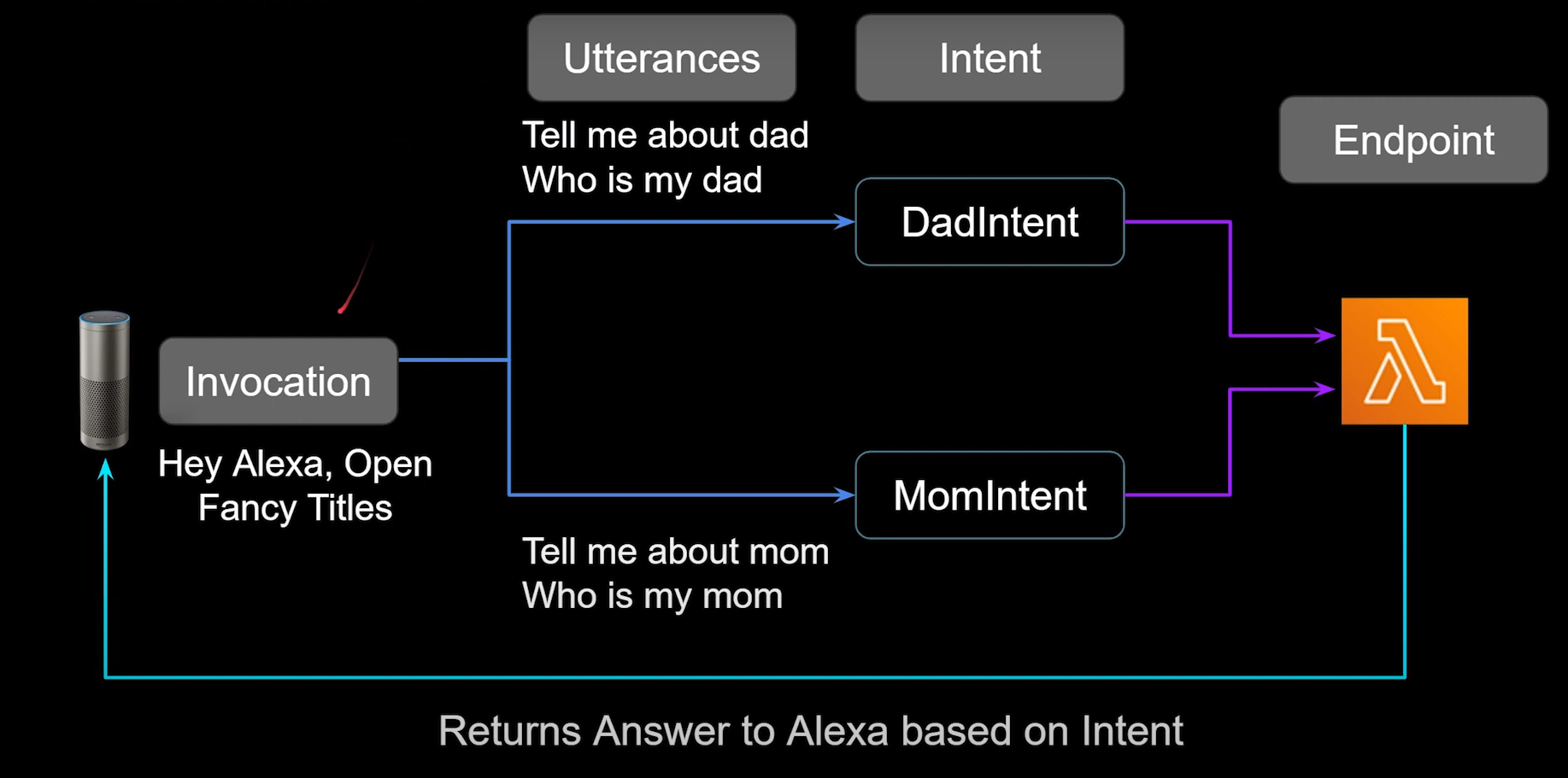 Utterances

Intent

Endpoint

Tell me about dad
Who is my dad

DadIntent

Invocation

Hey Alexa, Open Fancy Titles

MomIntent

Tell me about mom
Who is my mom

Returns Answer to Alexa based on Intent